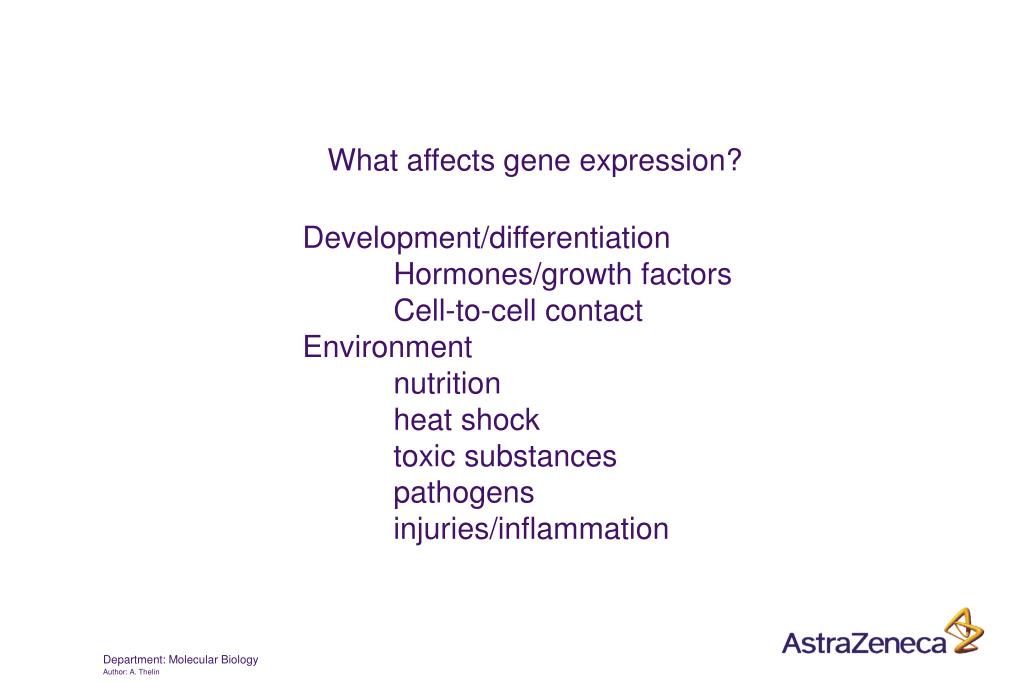 What affects gene expression?

Development/differentiation
Hormones/growth factors
Cell-to-cell contact
Environment
nutrition
heat shock
toxic substances
pathogens
injuries/inflammation

Department: Molecular Biology
Author: A. Thelin

AstraZeneca